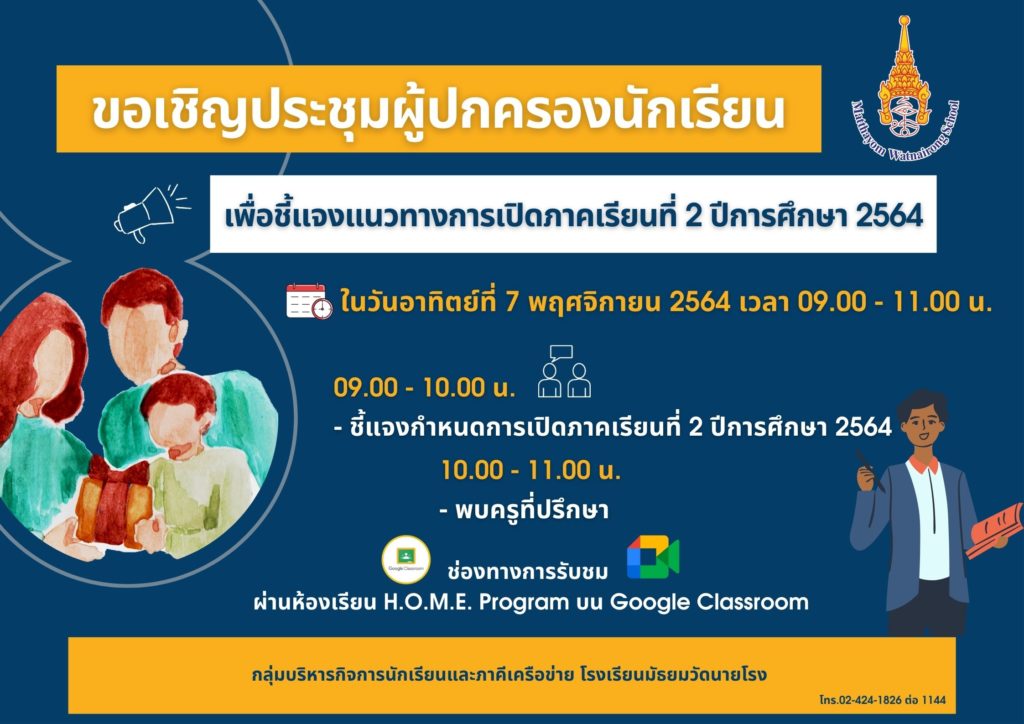 ขอเชิญประชุมผู้ปกครองนักเรียน

Mathayom Watnairong School

เพื่อชี้แจงแนวทางการเปิดภาคเรียนที่ 2 ปีการศึกษา 2564

ในวันอาทิตย์ที่ 7 พฤศจิกายน 2564 เวลา 09.00 - 11.00 น.

09.00 - 10.00 น.

- ชี้แจงกำหนดการเปิดภาคเรียนที่ 2 ปีการศึกษา 2564

10.00 - 11.00 น.

- พบครูที่ปรึกษา

Google Classroom

ช่องทางการรับชม

ผ่านห้องเรียน H.O.M.E. Program บน Google Classroom

กลุ่มบริหารกิจการนักเรียนและภาคีเครือข่าย โรงเรียนมัธยมวัดนายโรง

โทร.02-424-1826 ต่อ 1144